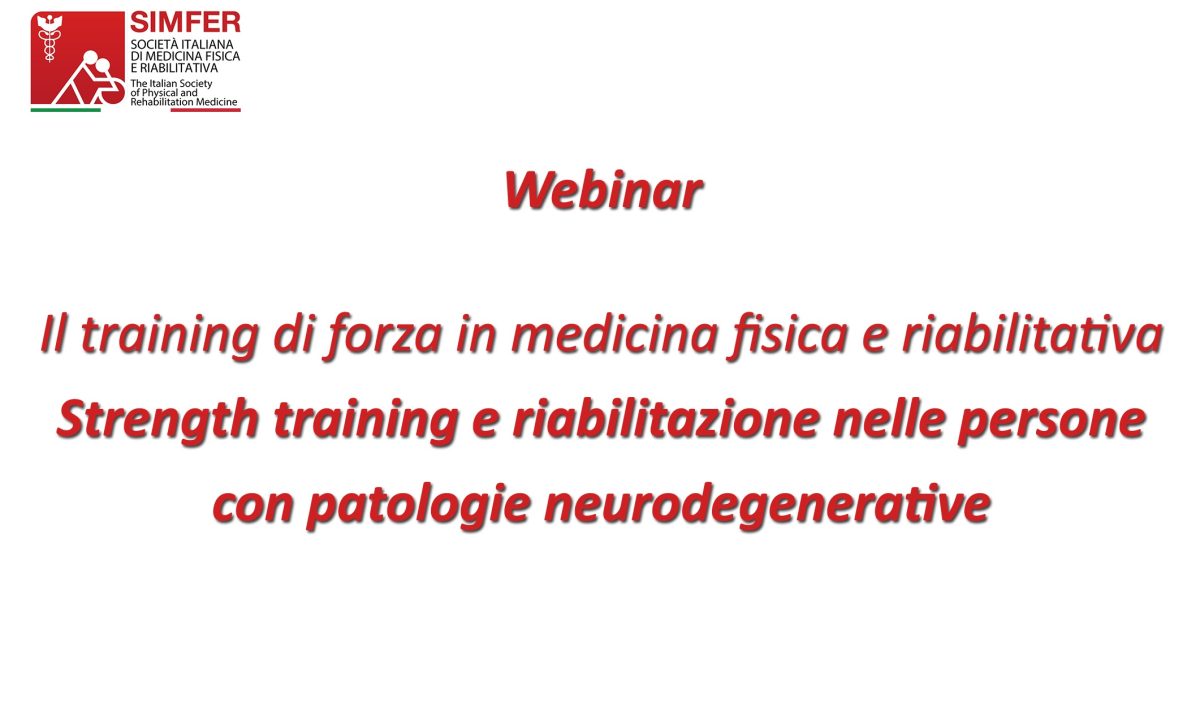 SIMFER
SOCIETÀ ITALIANA DI MEDICINA FISICA E RIABILITATIVA
The Italian Society of Physical and Rehabilitation Medicine

Webinar

Il training di forza in medicina fisica e riabilitativa
Strength training e riabilitazione nelle persone con patologie neurodegenerative